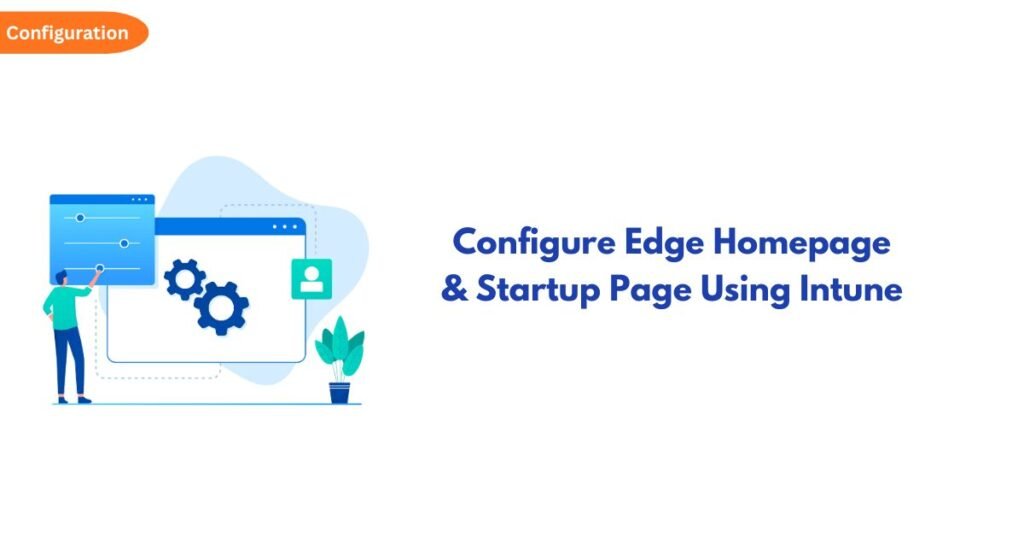 Configuration

Configure Edge Homepage
& Startup Page Using Intune